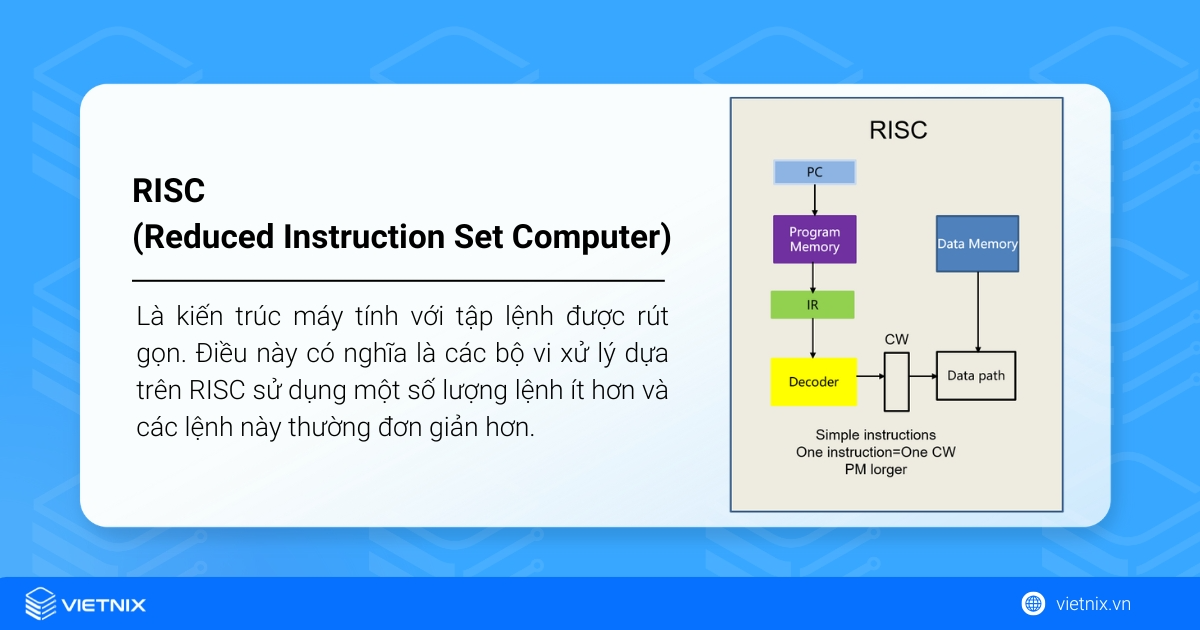 RISC
(Reduced Instruction Set Computer)

Là kiến trúc máy tính với tập lệnh được rút gọn. Điều này có nghĩa là các bộ vi xử lý dựa trên RISC sử dụng một số lượng lệnh ít hơn và các lệnh này thường đơn giản hơn.

RISC

PC

Program Memory

IR

Decoder

CW

Data Memory

Data path

Simple instructions
One instruction=One CW
PM lorger

VIETNIX

vietnix.vn